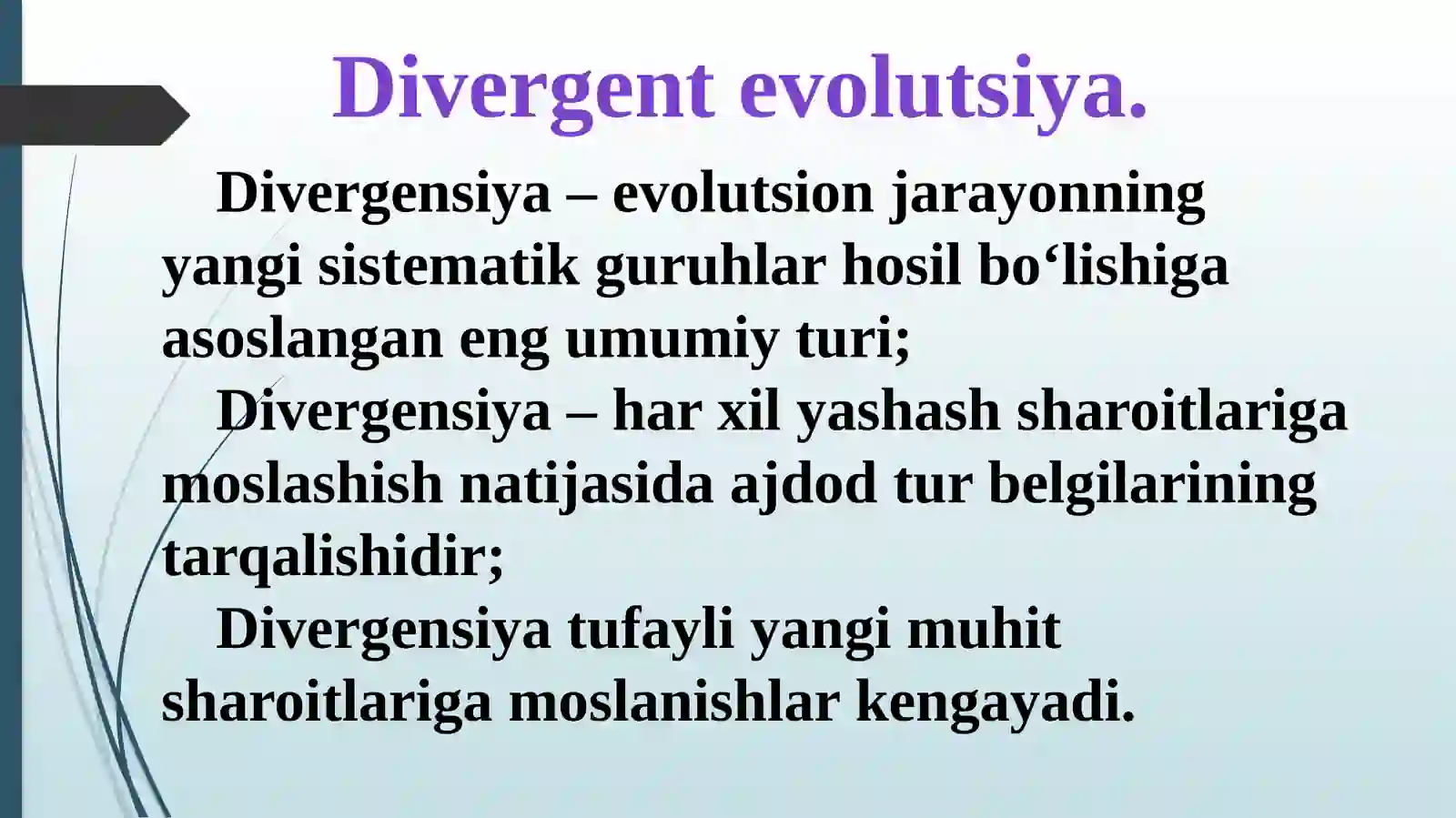 Divergent evolutsiya.

Divergensiya – evolutsion jarayonning yangi sistematik guruhlar hosil bo‘lishiga asoslangan eng umumiy turi;

Divergensiya – har xil yashash sharoitlariga moslashish natijasida ajdod tur belgilarining tarqalishidir;

Divergensiya tufayli yangi muhit sharoitlariga moslanishlar kengayadi.